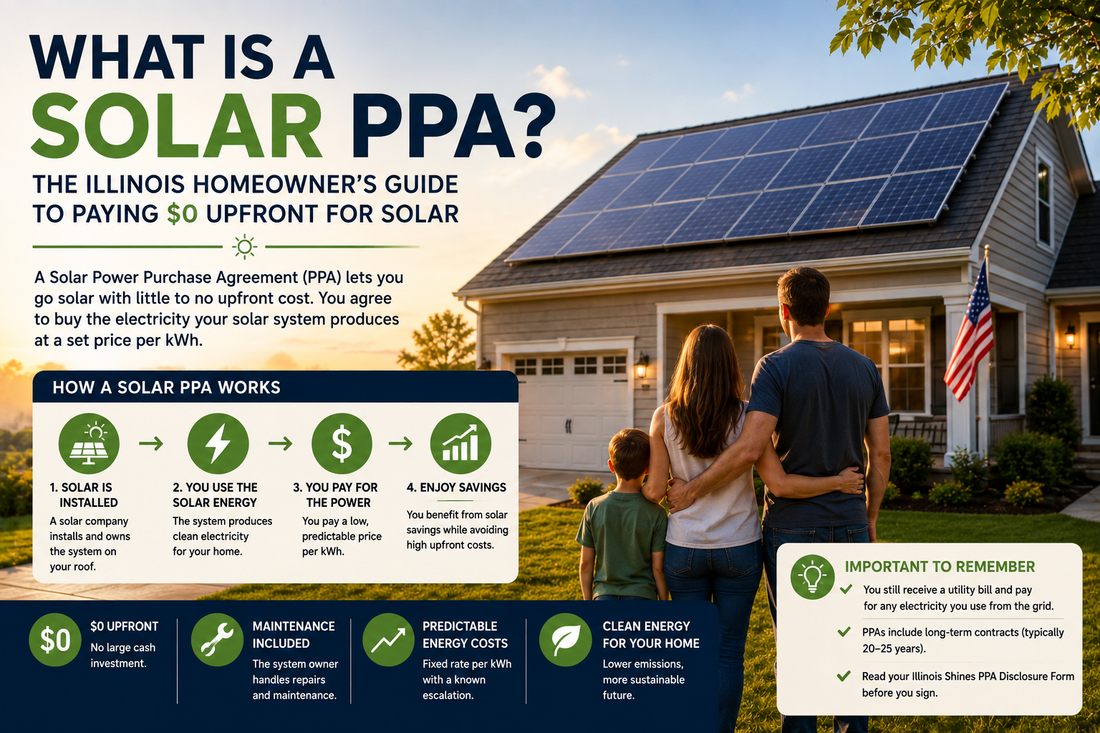 WHAT IS A SOLAR PPA?

THE ILLINOIS HOMEOWNER'S GUIDE TO PAYING $0 UPFRONT FOR SOLAR

A Solar Power Purchase Agreement (PPA) lets you go solar with little to no upfront cost. You agree to buy the electricity your solar system produces at a set price per kWh.

HOW A SOLAR PPA WORKS

1. SOLAR IS INSTALLED
A solar company installs and owns the system on your roof.

2. YOU USE THE SOLAR ENERGY
The system produces clean electricity for your home.

3. YOU PAY FOR THE POWER
You pay a low, predictable price per kWh.

4. ENJOY SAVINGS
You benefit from solar savings while avoiding high upfront costs.

$0

$0 UPFRONT
No large cash investment.

MAINTENANCE INCLUDED
The system owner handles repairs and maintenance.

PREDICTABLE ENERGY COSTS
Fixed rate per kWh with a known escalation.

CLEAN ENERGY FOR YOUR HOME
Lower emissions, more sustainable future.

IMPORTANT TO REMEMBER
You still receive a utility bill and pay for any electricity you use from the grid.
PPAs include long-term contracts (typically 20–25 years).
Read your Illinois Shines PPA Disclosure Form before you sign.